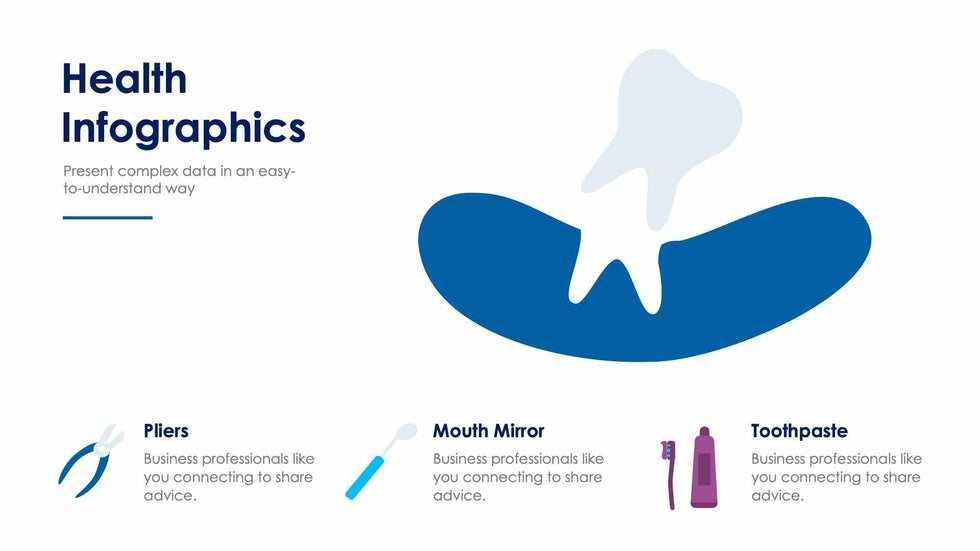 Health Infographics

Present complex data in an easy-to-understand way

Pliers

Business professionals like you connecting to share advice.

Mouth Mirror

Business professionals like you connecting to share advice.

Toothpaste

Business professionals like you connecting to share advice.